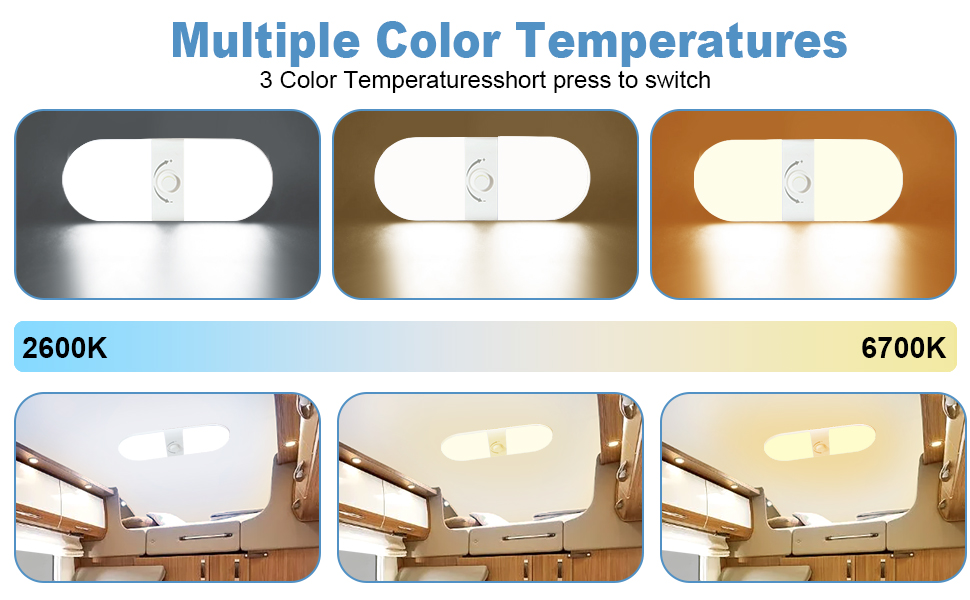 Multiple Color Temperatures

3 Color Temperaturesshort press to switch

2600K

6700K